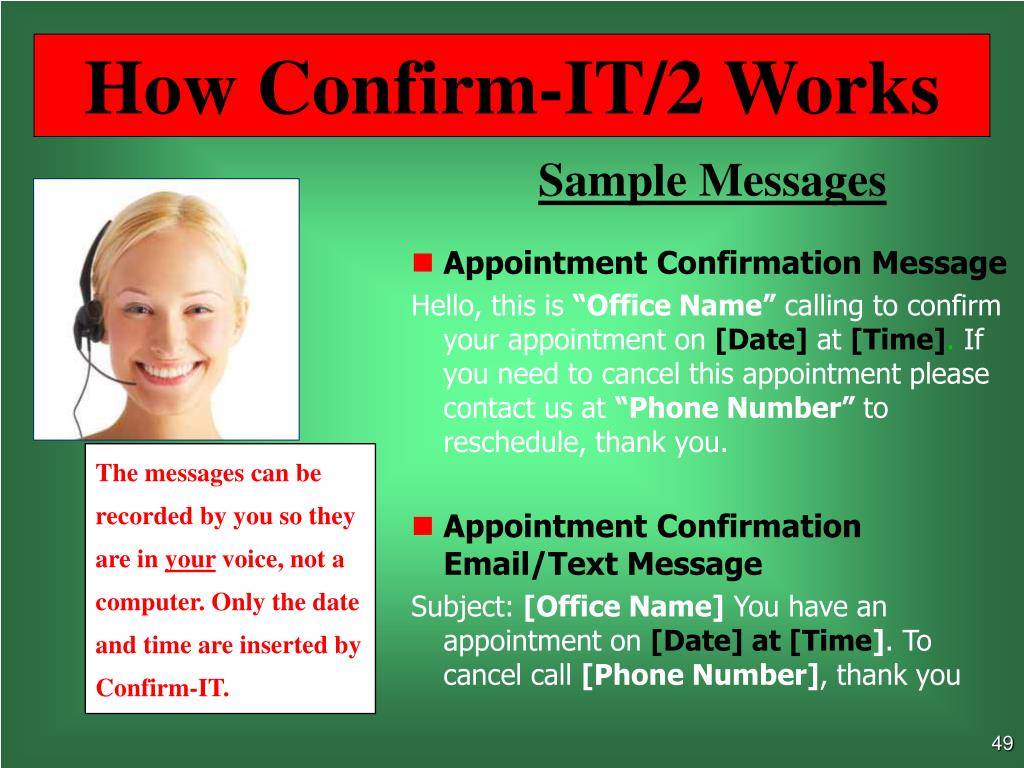 How Confirm-IT/2 Works

Sample Messages

Appointment Confirmation Message

Hello, this is “Office Name” calling to confirm your appointment on [Date] at [Time]. If you need to cancel this appointment please contact us at “Phone Number” to reschedule, thank you.

Appointment Confirmation Email/Text Message

Subject: [Office Name] You have an appointment on [Date] at [Time]. To cancel call [Phone Number], thank you

The messages can be recorded by you so they are in your voice, not a computer. Only the date and time are inserted by Confirm-IT.

49